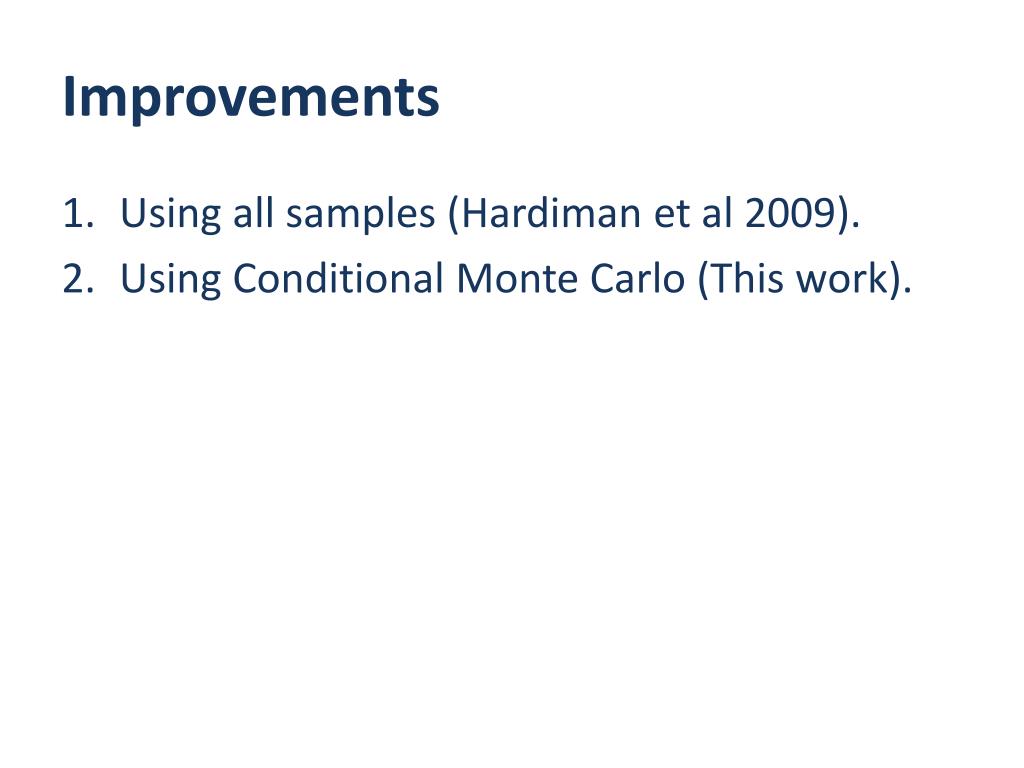 Improvements

1. Using all samples (Hardiman et al 2009).
2. Using Conditional Monte Carlo (This work).